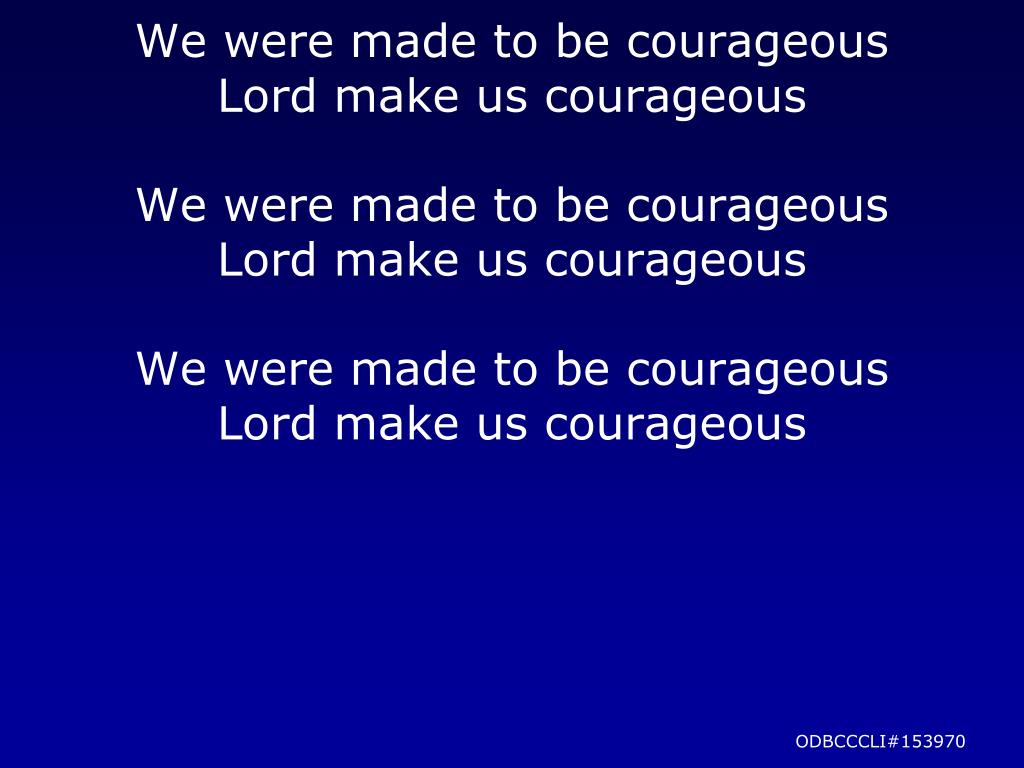 We were made to be courageous
Lord make us courageous

We were made to be courageous
Lord make us courageous

We were made to be courageous
Lord make us courageous

ODBCCCLI#153970